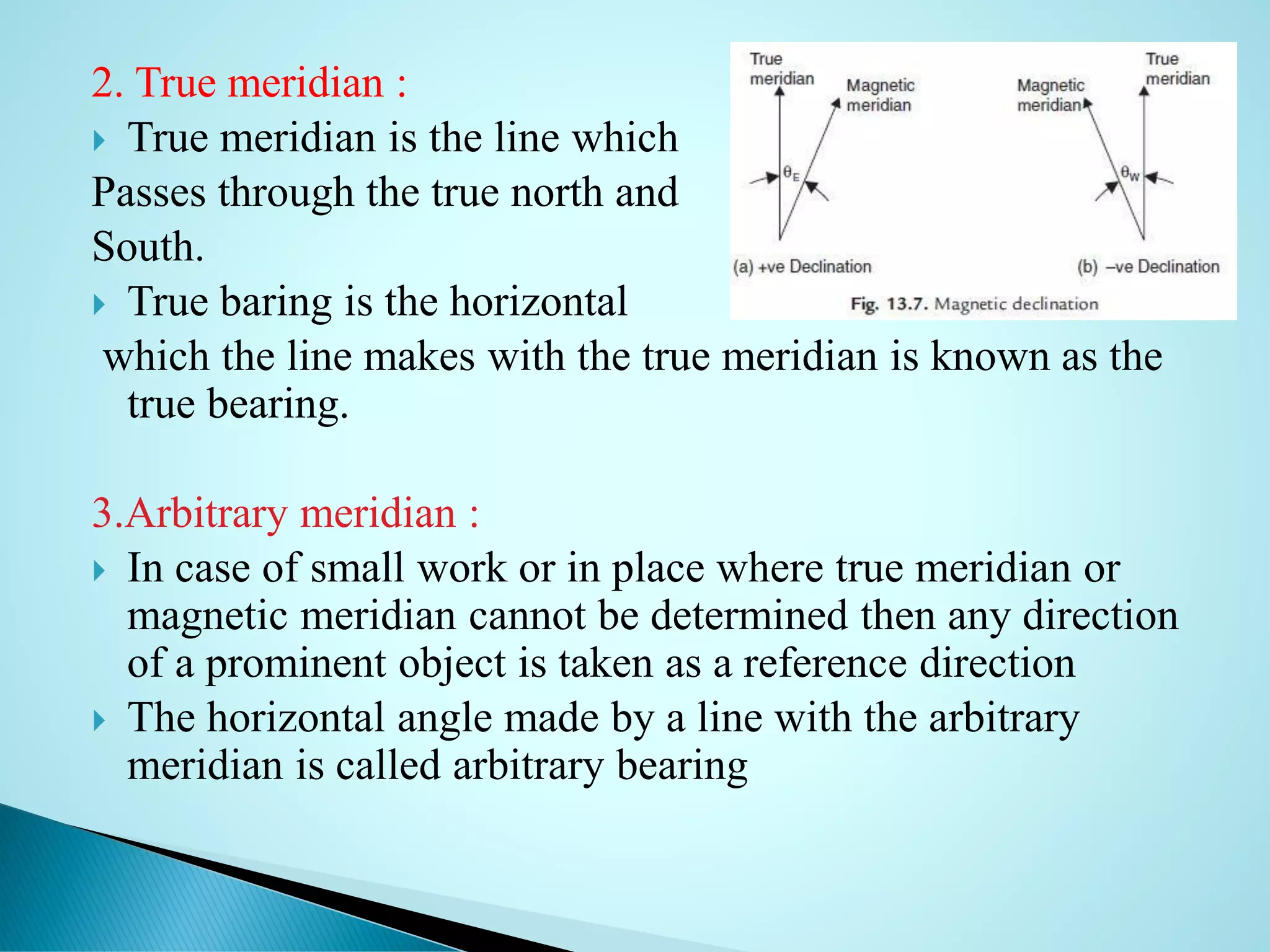 2. True meridian :

True meridian is the line which Passes through the true north and South.

True baring is the horizontal which the line makes with the true meridian is known as the true bearing.

True meridian

Magnetic meridian

$\theta_E$

(a) +ve Declination

Magnetic meridian

True meridian

$\theta_W$

(b) –ve Declination

Fig. 13.7. Magnetic declination

3.Arbitrary meridian :

In case of small work or in place where true meridian or magnetic meridian cannot be determined then any direction of a prominent object is taken as a reference direction

The horizontal angle made by a line with the arbitrary meridian is called arbitrary bearing